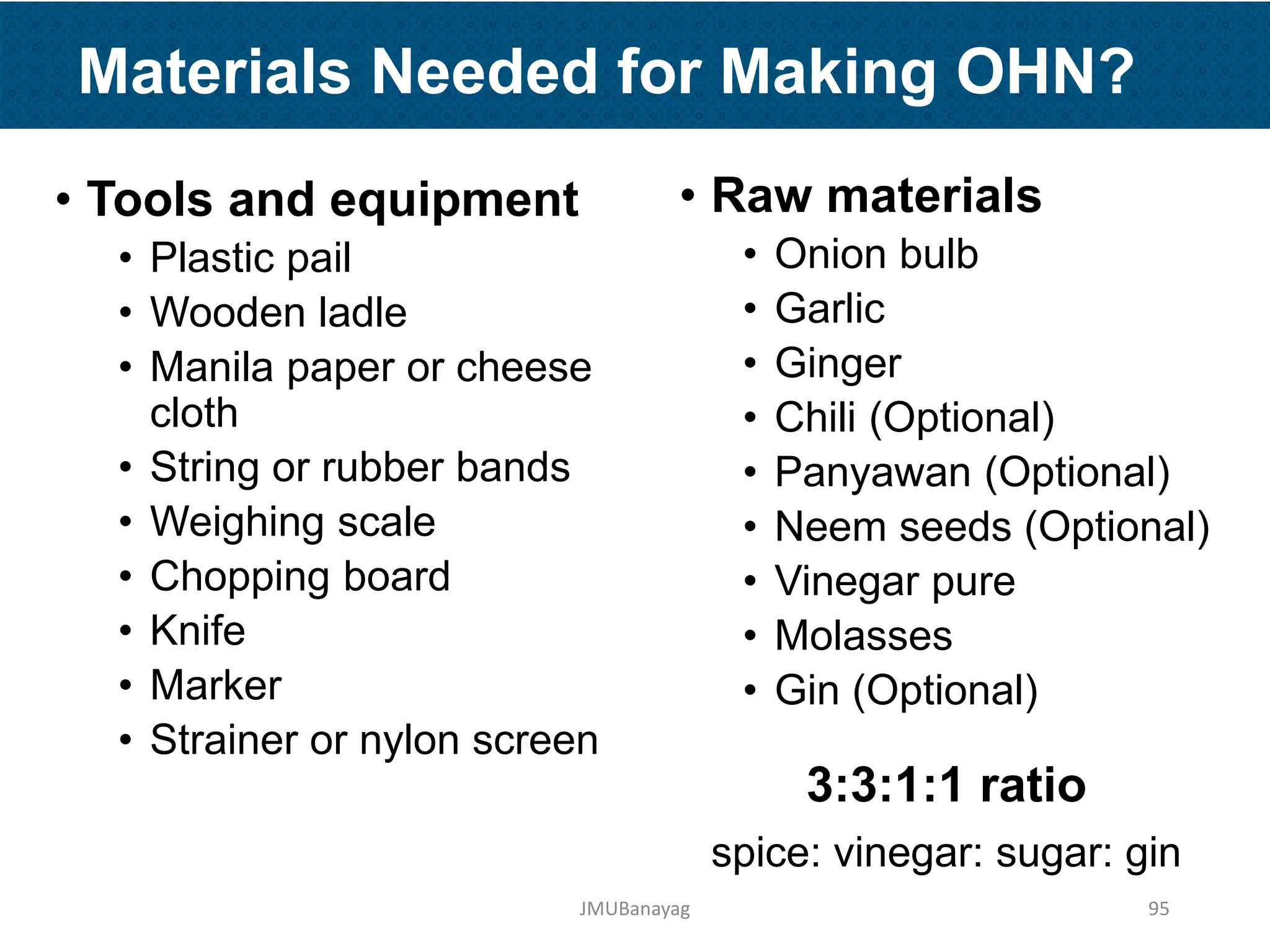 Materials Needed for Making OHN?

• Tools and equipment
  • Plastic pail
  • Wooden ladle
  • Manila paper or cheese cloth
  • String or rubber bands
  • Weighing scale
  • Chopping board
  • Knife
  • Marker
  • Strainer or nylon screen

• Raw materials
  • Onion bulb
  • Garlic
  • Ginger
  • Chili (Optional)
  • Panyawan (Optional)
  • Neem seeds (Optional)
  • Vinegar pure
  • Molasses
  • Gin (Optional)

3:3:1:1 ratio

spice: vinegar: sugar: gin

JMUBanayag

95